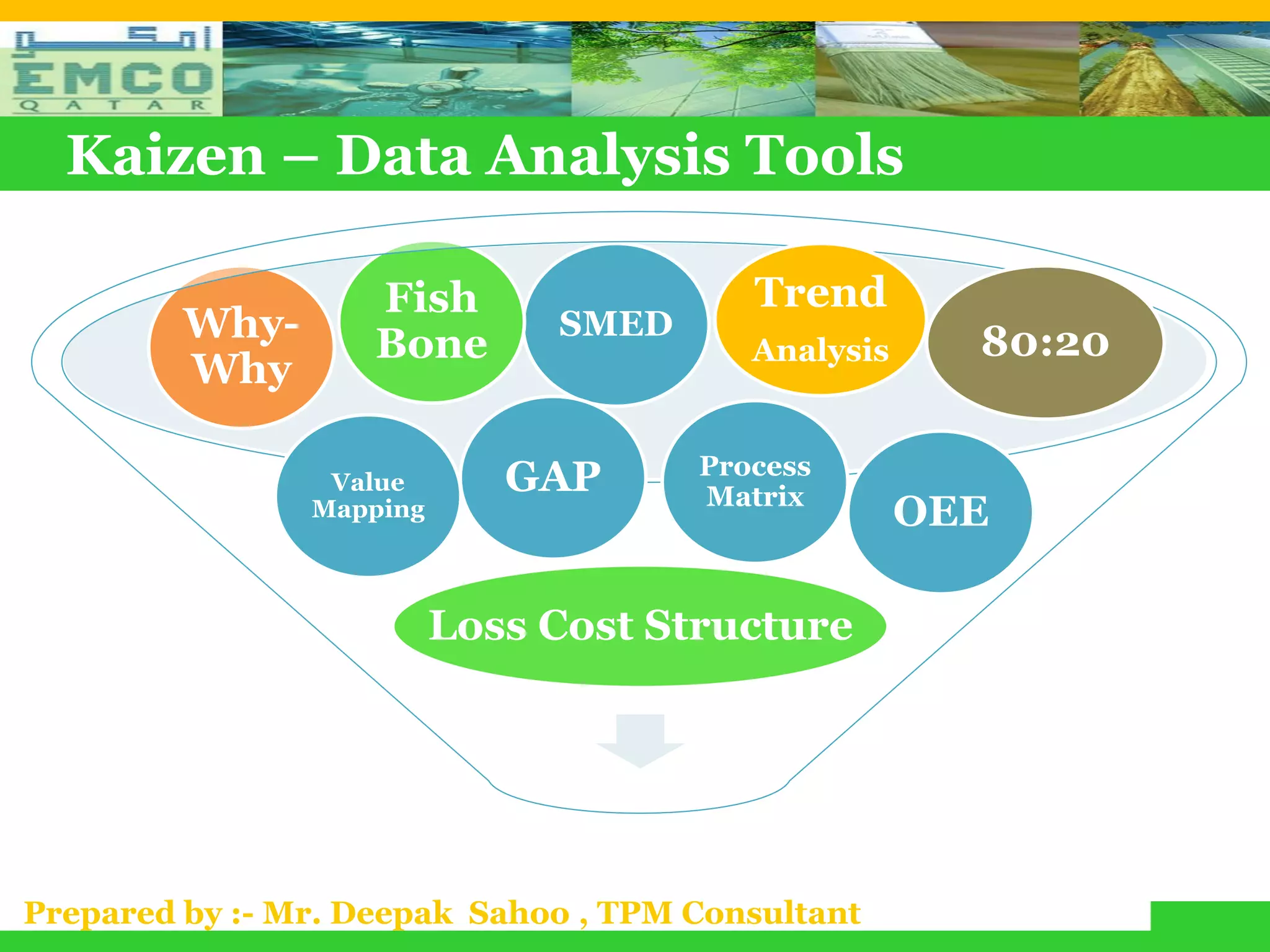 امكو
EMCO
QATAR

Kaizen – Data Analysis Tools

Why-Why

Fish Bone

SMED

Trend Analysis

80:20

Value Mapping

GAP

Process Matrix

OEE

Loss Cost Structure

Prepared by :- Mr. Deepak Sahoo , TPM Consultant